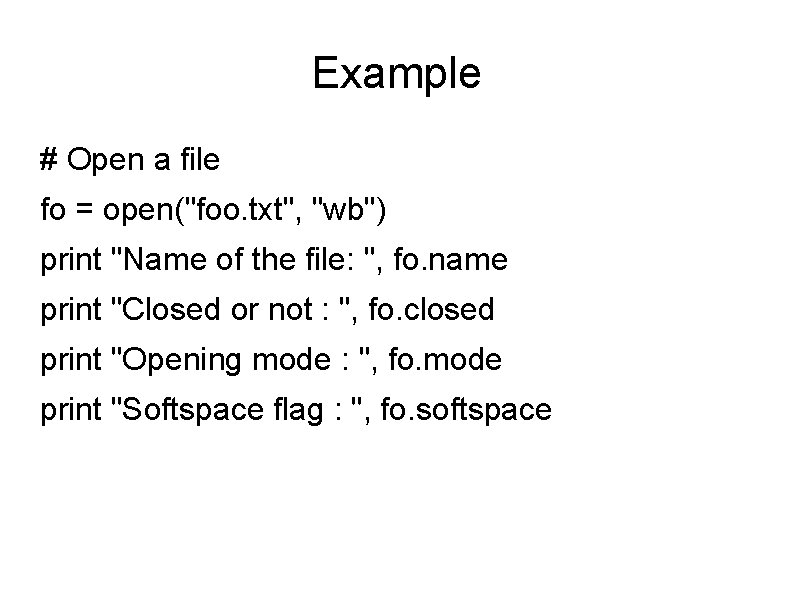 Example

# Open a file

fo = open("foo.txt", "wb")

print "Name of the file: ", fo.name

print "Closed or not : ", fo.closed

print "Opening mode : ", fo.mode

print "Softspace flag : ", fo.softspace